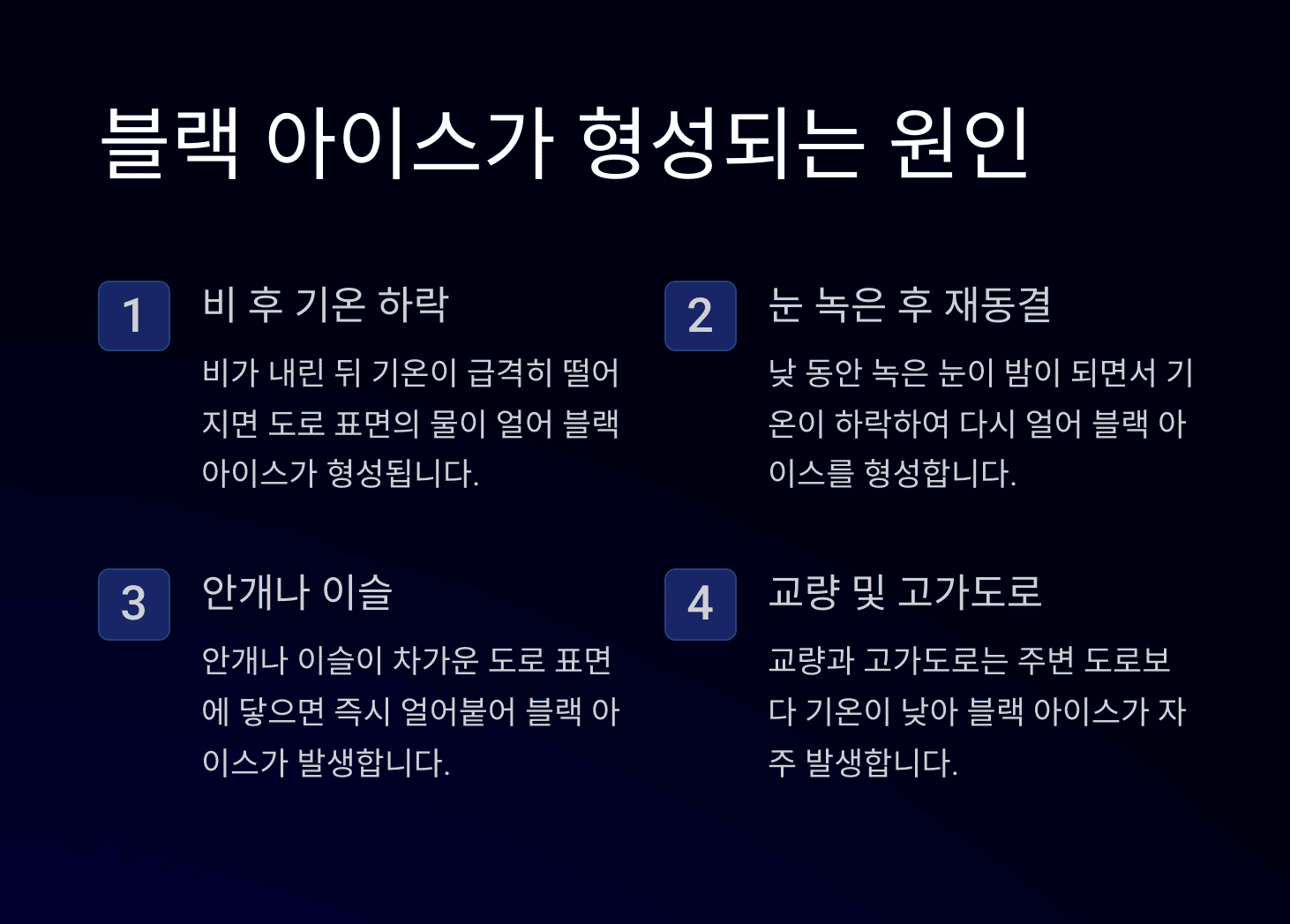 블랙 아이스가 형성되는 원인

1

비 후 기온 하락

비가 내린 뒤 기온이 급격히 떨어지면 도로 표면의 물이 얼어 블랙 아이스가 형성됩니다.

2

눈 녹은 후 재동결

낮 동안 녹은 눈이 밤이 되면서 기온이 하락하여 다시 얼어 블랙 아이스를 형성합니다.

3

안개나 이슬

안개나 이슬이 차가운 도로 표면에 닿으면 즉시 얼어붙어 블랙 아이스가 발생합니다.

4

교량 및 고가도로

교량과 고가도로는 주변 도로보다 기온이 낮아 블랙 아이스가 자주 발생합니다.